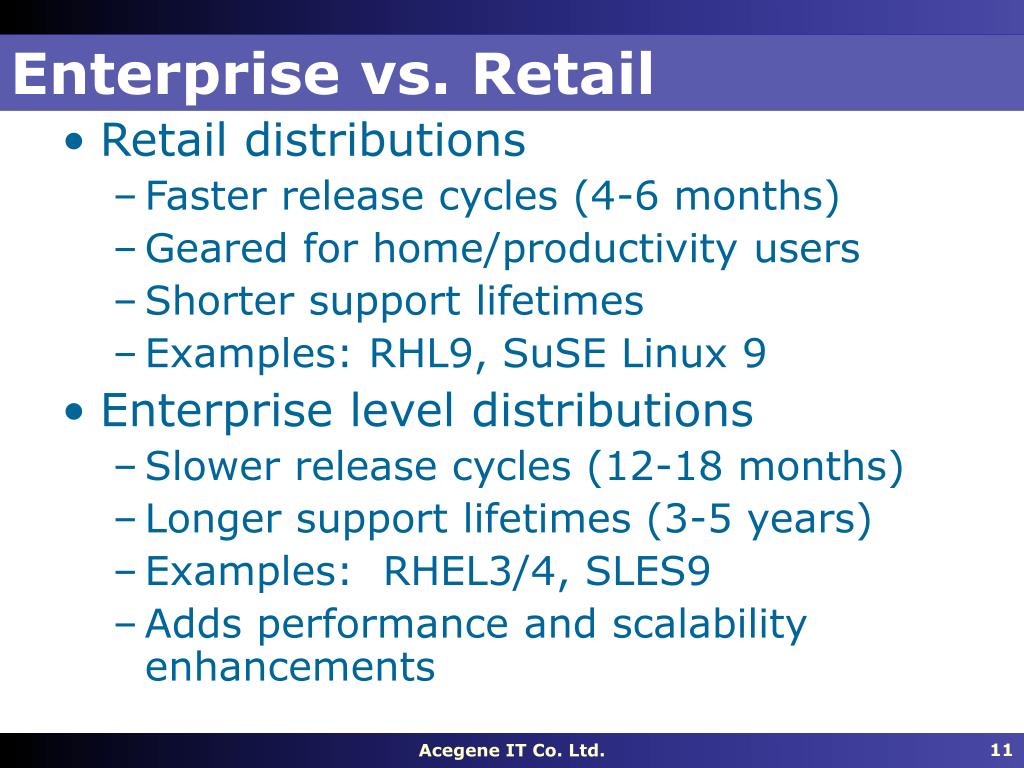 Enterprise vs. Retail

• Retail distributions
– Faster release cycles (4-6 months)
– Geared for home/productivity users
– Shorter support lifetimes
– Examples: RHL9, SuSE Linux 9

• Enterprise level distributions
– Slower release cycles (12-18 months)
– Longer support lifetimes (3-5 years)
– Examples: RHEL3/4, SLES9
– Adds performance and scalability enhancements

Acegene IT Co. Ltd.

11